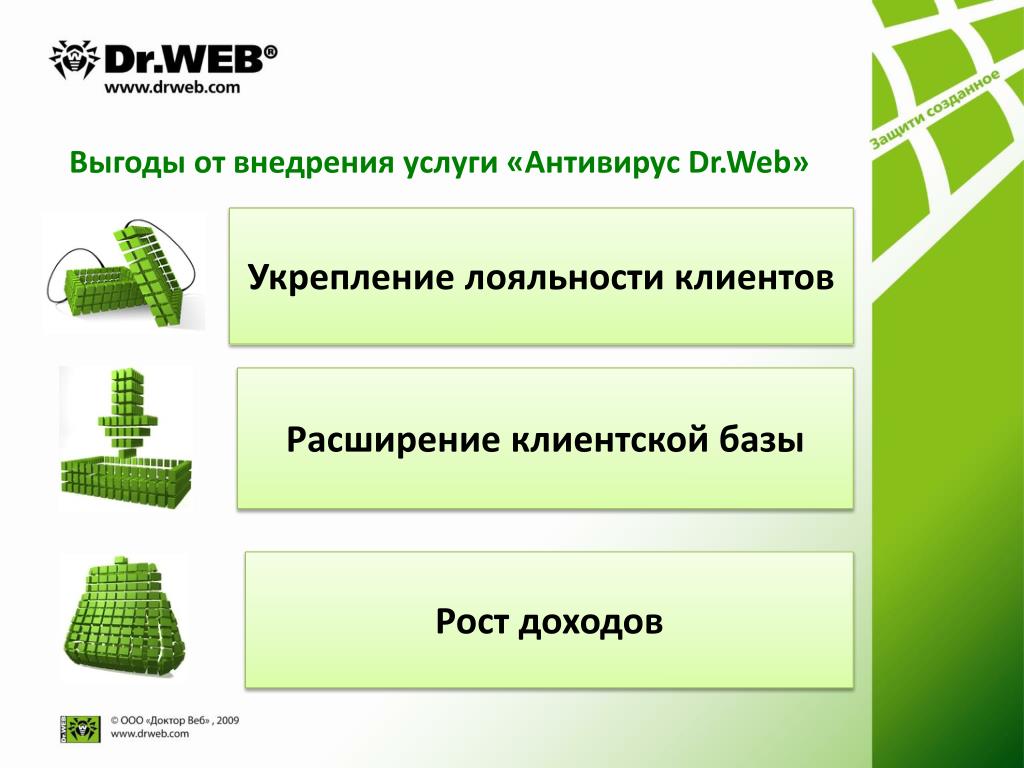 Dr.WEB®
www.drweb.com

Защити созданное

Выгоды от внедрения услуги «Антивирус Dr.Web»

Укрепление лояльности клиентов

Расширение клиентской базы

Рост доходов

Dr.WEB
© ООО «Доктор Веб» , 2009
www.drweb.com